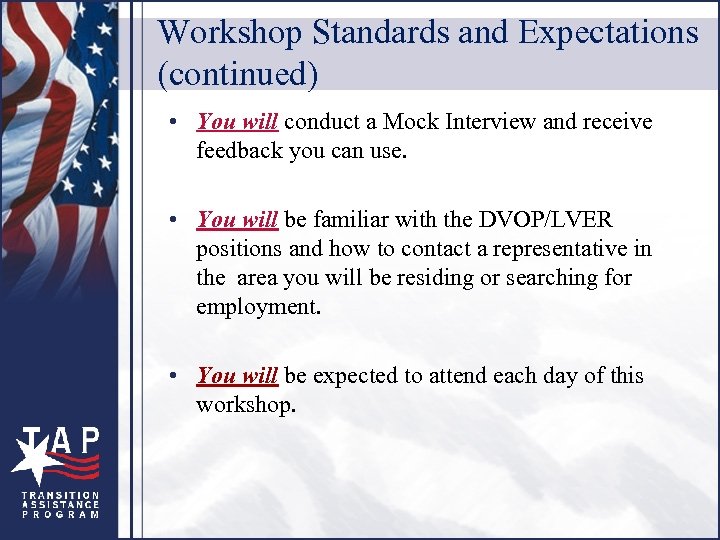 Workshop Standards and Expectations (continued)

• You will conduct a Mock Interview and receive feedback you can use.

• You will be familiar with the DVOP/LVER positions and how to contact a representative in the area you will be residing or searching for employment.

• You will be expected to attend each day of this workshop.

TAP
TRANSITION ASSISTANCE PROGRAM